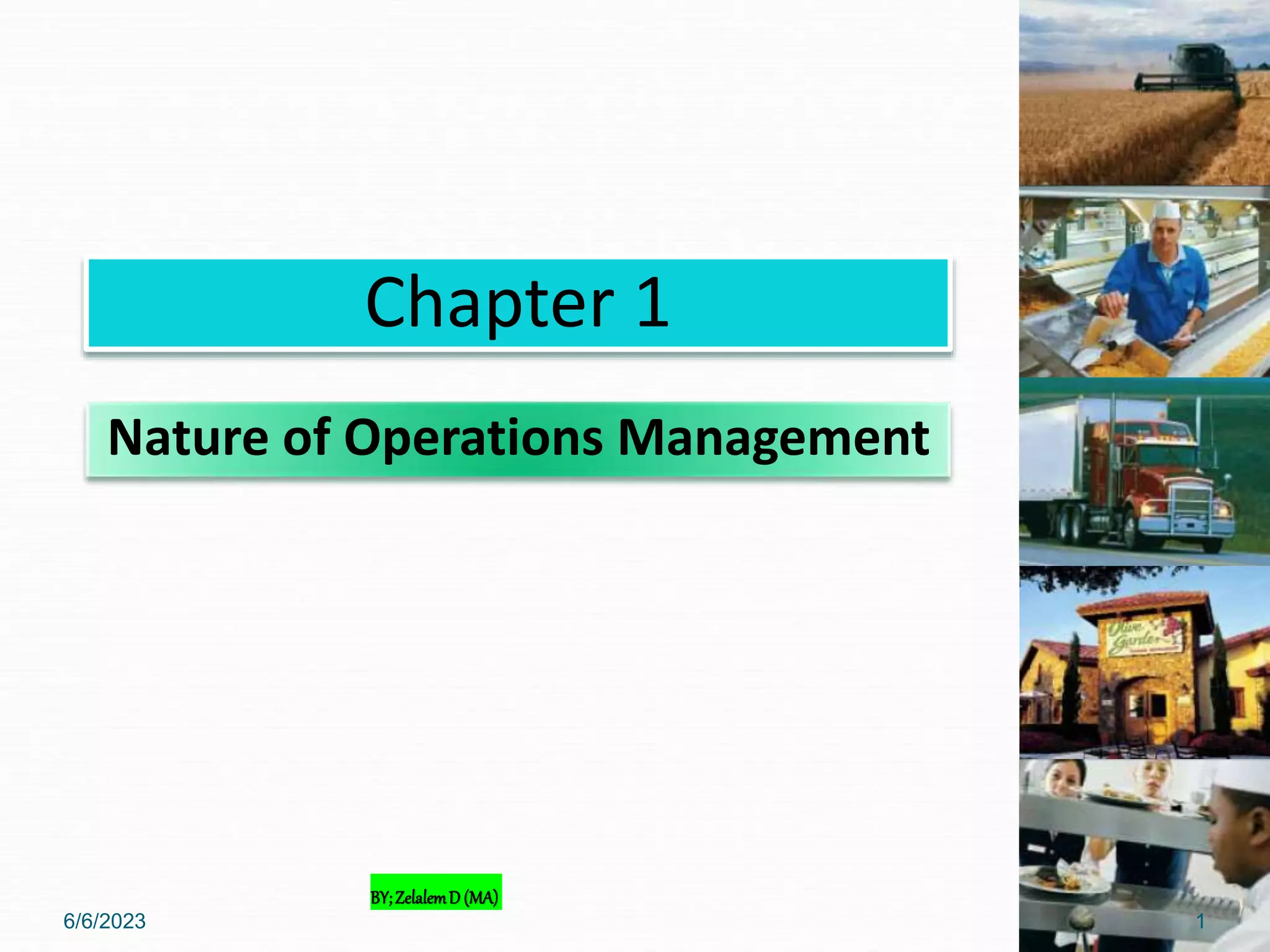 Chapter 1

Nature of Operations Management

Olive Garden

BY; Zelalem D (MA)

6/6/2023

1